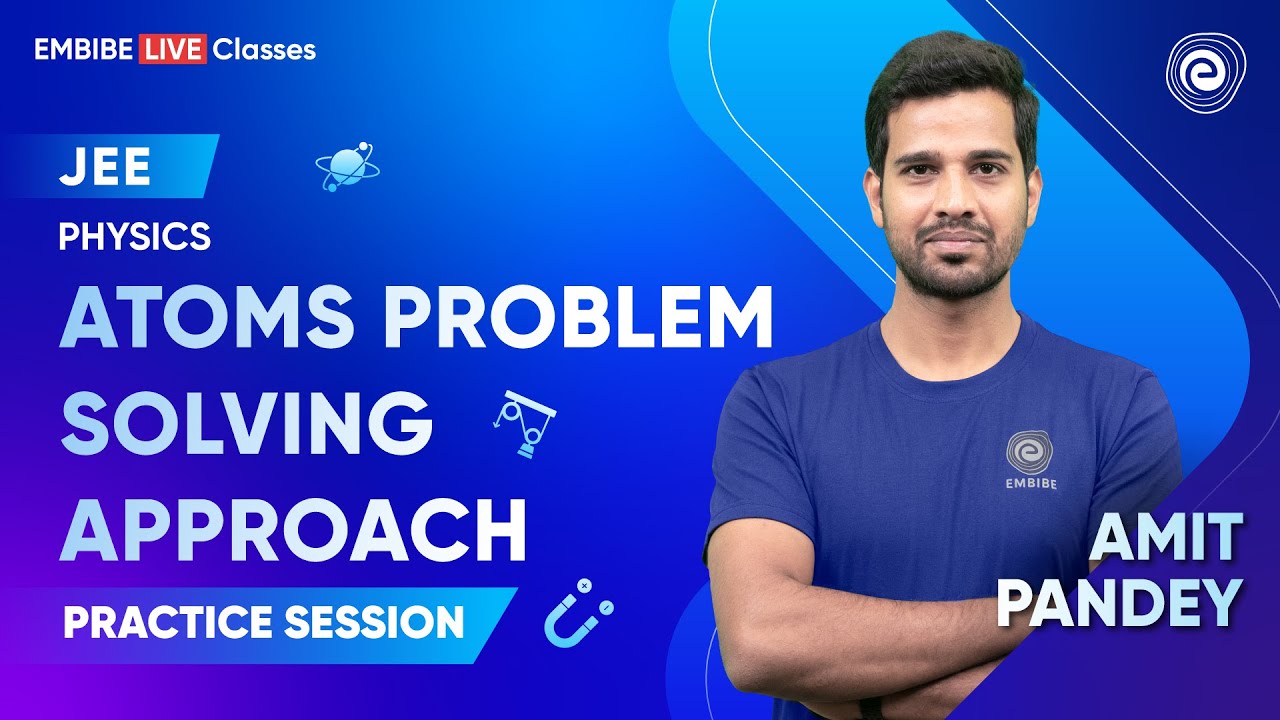 EMBIBE LIVE Classes

JEE

PHYSICS

ATOMS PROBLEM SOLVING APPROACH

PRACTICE SESSION

EMBIBE

AMIT PANDEY